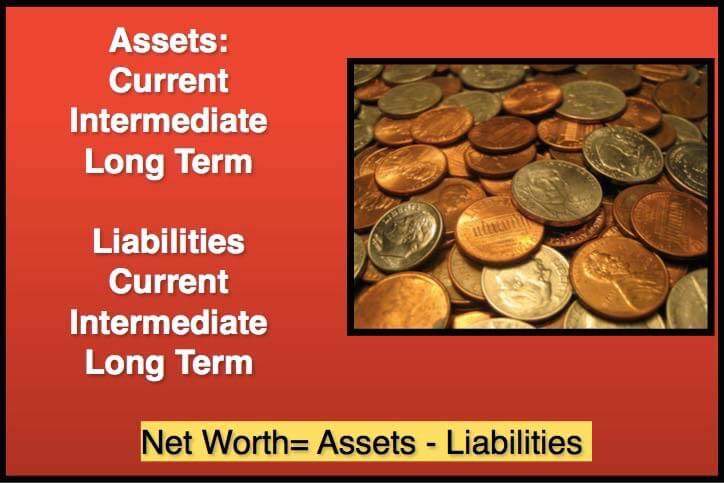 Assets:
Current
Intermediate
Long Term

Liabilities
Current
Intermediate
Long Term

Net Worth= Assets - Liabilities